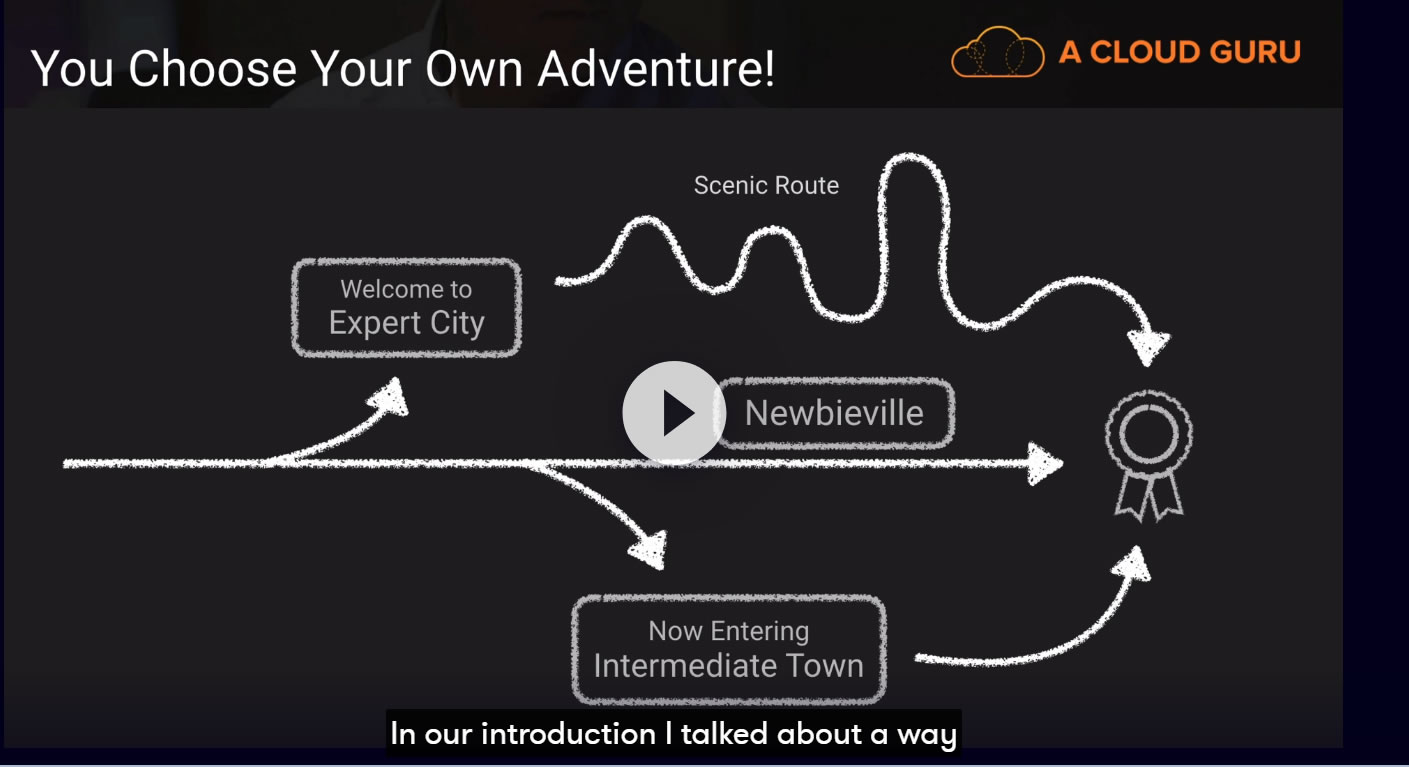 You Choose Your Own Adventure!

A CLOUD GURU

Scenic Route

Welcome to
Expert City

Newbieville

Now Entering
Intermediate Town

In our introduction I talked about a way